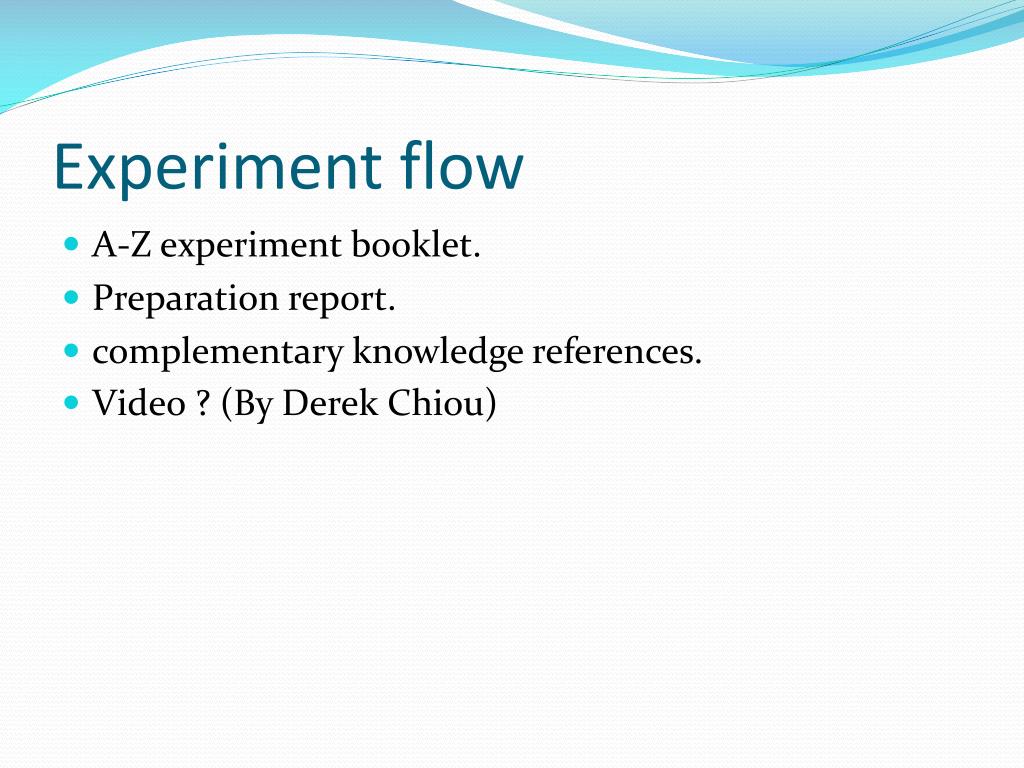 Experiment flow

- A-Z experiment booklet.
- Preparation report.
- complementary knowledge references.
- Video ? (By Derek Chiou)